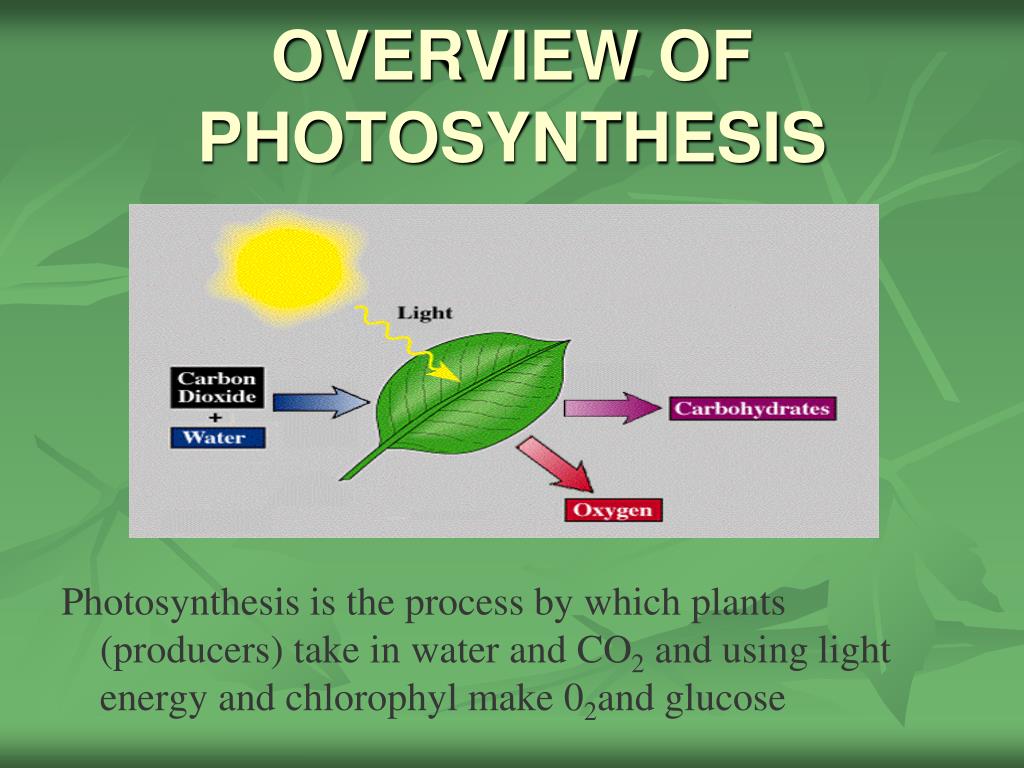 OVERVIEW OF PHOTOSYNTHESIS

Light

Carbon Dioxide
+
Water

Carbohydrates

Oxygen

Photosynthesis is the process by which plants (producers) take in water and $CO_2$ and using light energy and chlorophyl make $0_2$and glucose